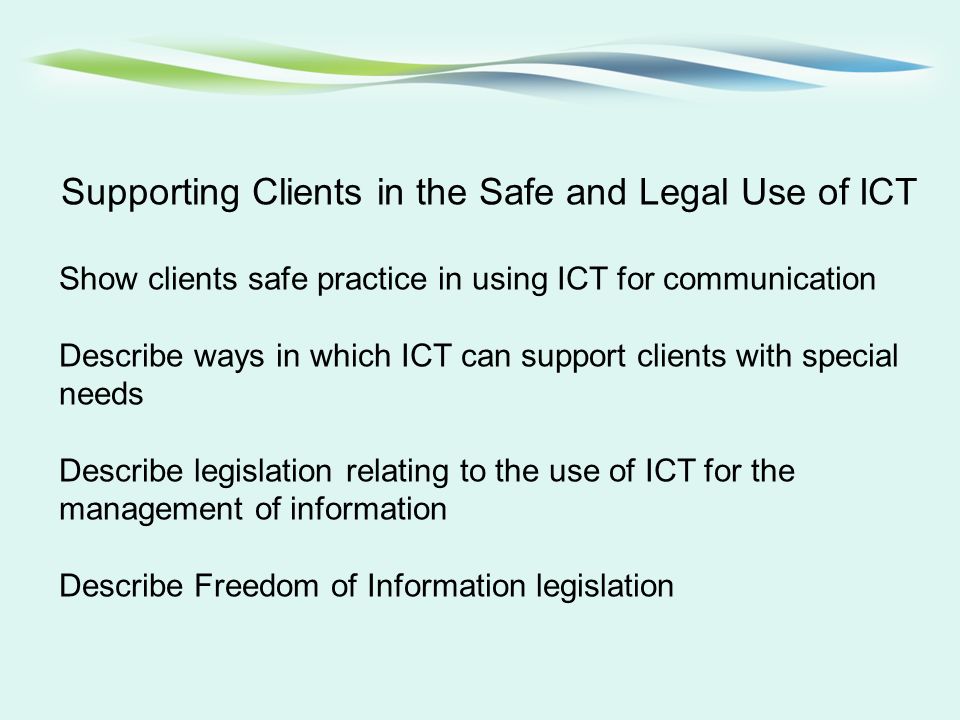 Supporting Clients in the Safe and Legal Use of ICT

Show clients safe practice in using ICT for communication

Describe ways in which ICT can support clients with special needs

Describe legislation relating to the use of ICT for the management of information

Describe Freedom of Information legislation